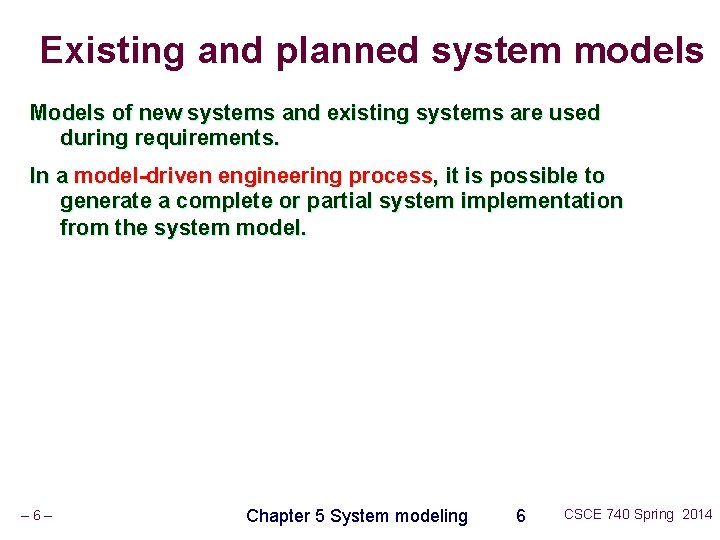 Existing and planned system models

Models of new systems and existing systems are used during requirements.

In a model-driven engineering process, it is possible to generate a complete or partial system implementation from the system model.

– 6 –

Chapter 5 System modeling 6

CSCE 740 Spring 2014